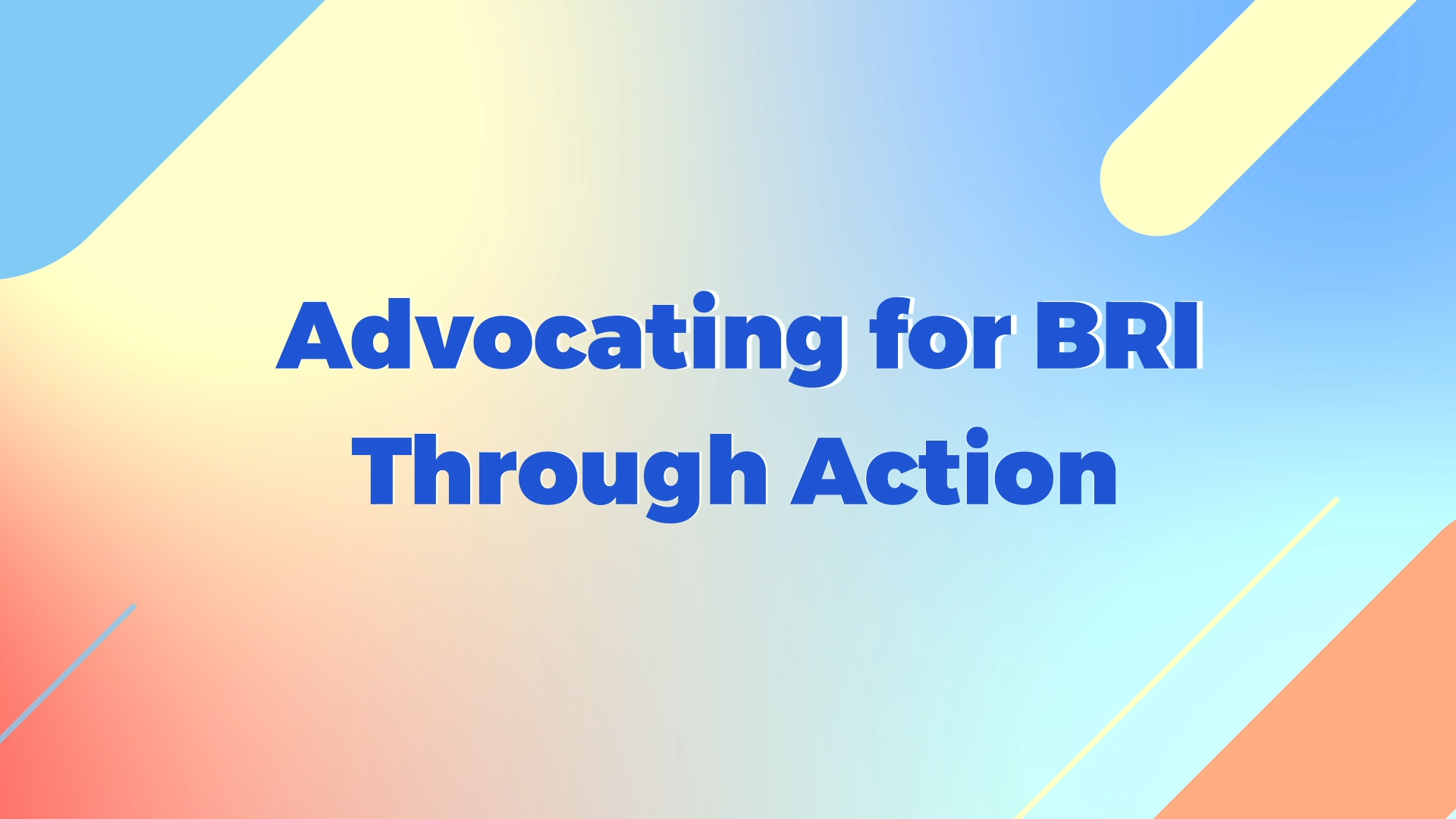 Advocating for BRI Through Action